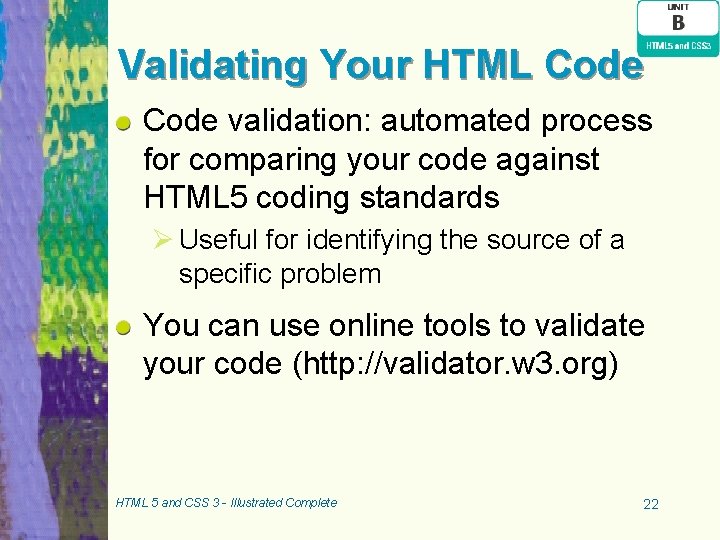 UNIT
B
HTML5 and CSS3

Validating Your HTML Code

Code validation: automated process for comparing your code against HTML5 coding standards

Useful for identifying the source of a specific problem

You can use online tools to validate your code (http://validator.w3.org)

HTML 5 and CSS 3 - Illustrated Complete

22